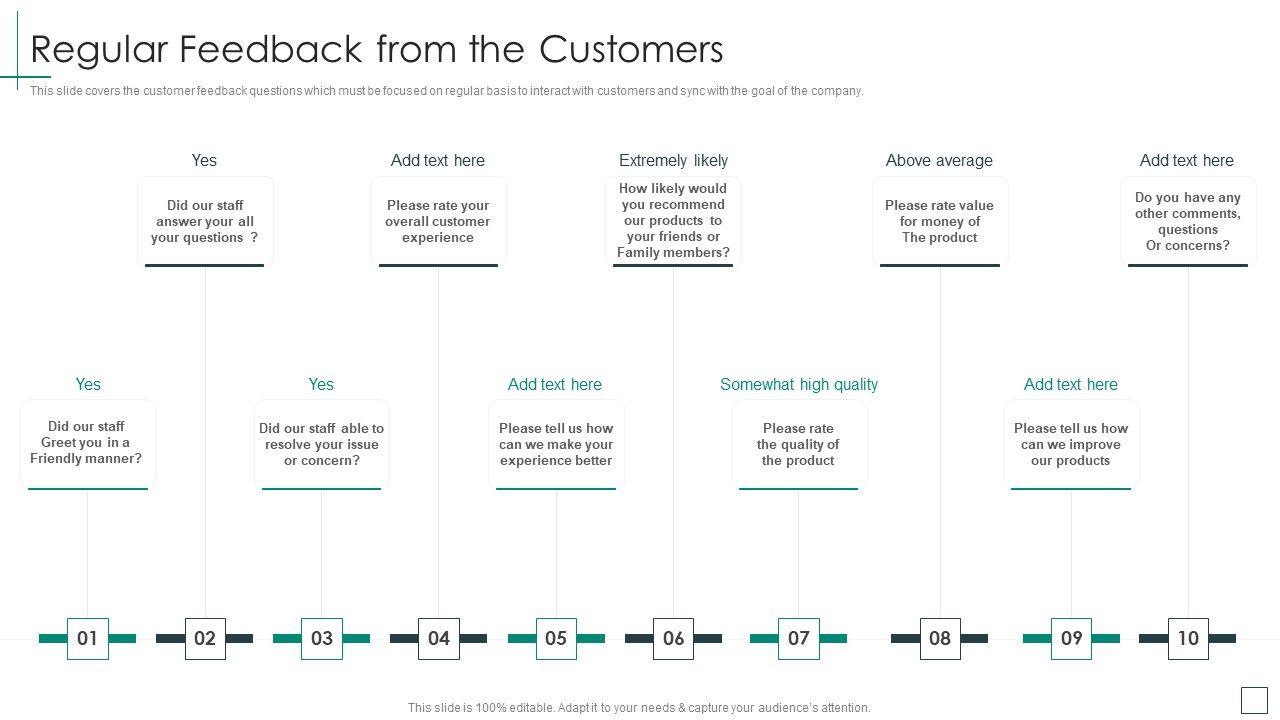 Regular Feedback from the Customers

This slide covers the customer feedback questions which must be focused on regular basis to interact with customers and sync with the goal of the company.

Yes

Did our staff answer your all your questions ?

Add text here

Please rate your overall customer experience

Extremely likely

How likely would you recommend our products to your friends or Family members?

Above average

Please rate value for money of The product

Add text here

Do you have any other comments, questions Or concerns?

Yes

Did our staff Greet you in a Friendly manner?

Yes

Did our staff able to resolve your issue or concern?

Add text here

Please tell us how can we make your experience better

Somewhat high quality

Please rate the quality of the product

Add text here

Please tell us how can we improve our products

01 02 03 04 05 06 07 08 09 10

This slide is 100% editable. Adapt it to your needs & capture your audience's attention.